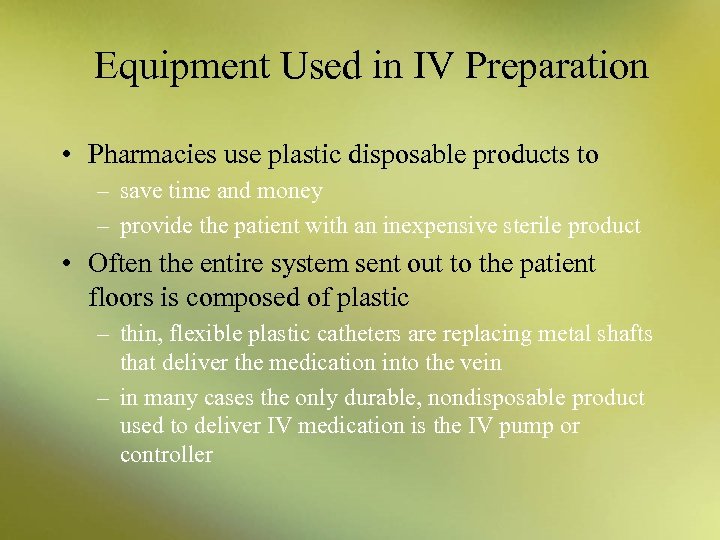 Equipment Used in IV Preparation

• Pharmacies use plastic disposable products to
– save time and money
– provide the patient with an inexpensive sterile product

• Often the entire system sent out to the patient floors is composed of plastic
– thin, flexible plastic catheters are replacing metal shafts that deliver the medication into the vein
– in many cases the only durable, nondisposable product used to deliver IV medication is the IV pump or controller